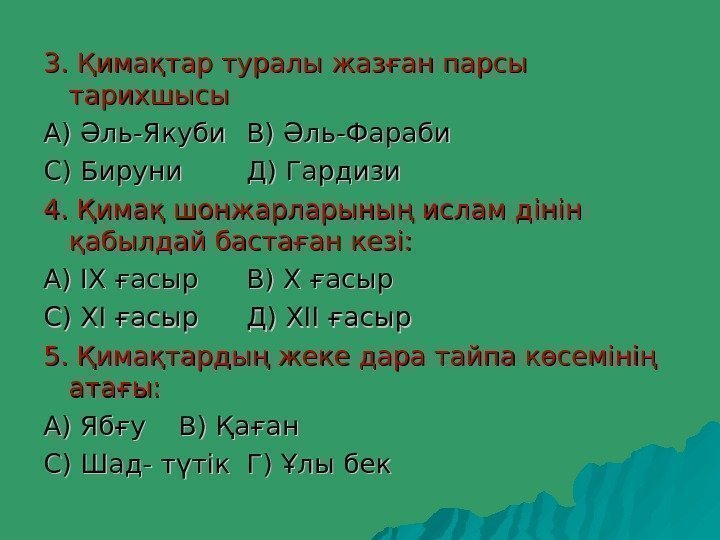 3. Қимақтар туралы жазған парсы тарихшысы

А) Әль-Якуби  В) Әль-Фараби

С) Бируни  Д) Гардизи

4. Қимақ шонжарларының ислам дінін қабылдай бастаған кезі:

А) IX ғасыр  В) X ғасыр

С) XI ғасыр  Д) XII ғасыр

5. Қимақтардың жеке дара тайпа көсемінің атағы:

А) Ябғу  В) Қаған

С) Шад- түтік  Г) Ұлы бек